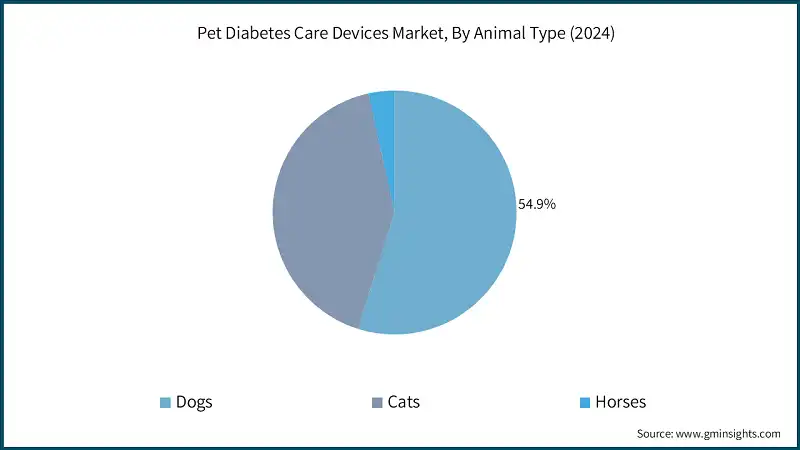 Pet Diabetes Care Devices Market, By Animal Type (2024)

54.9%

Dogs
Cats
Horses

Source: www.gminsights.com